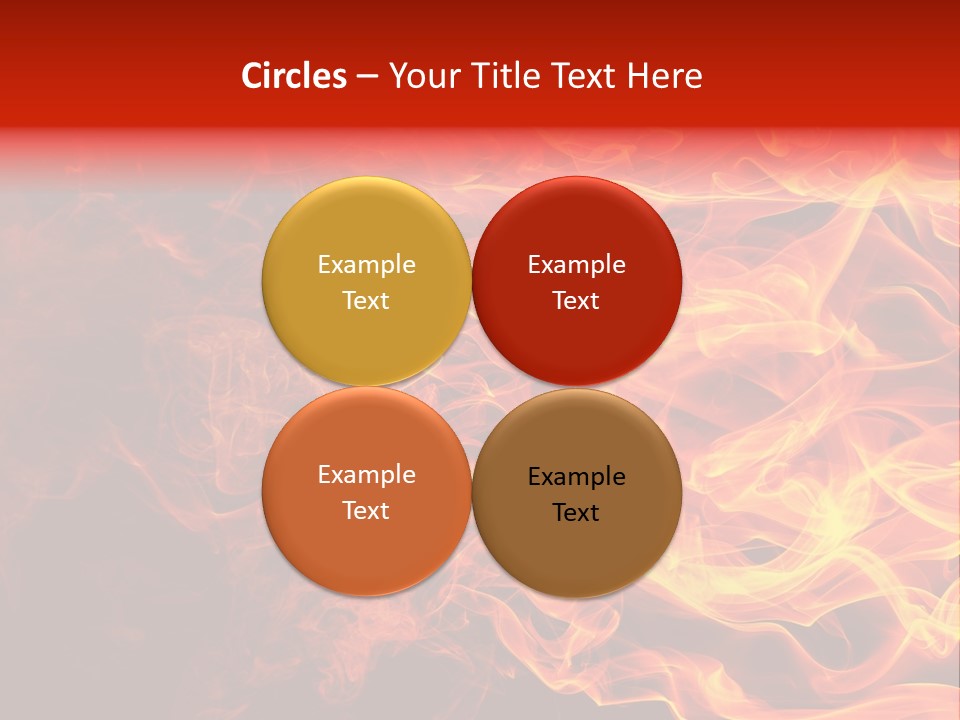 Circles – Your Title Text Here

Example Text

Example Text

Example Text

Example Text